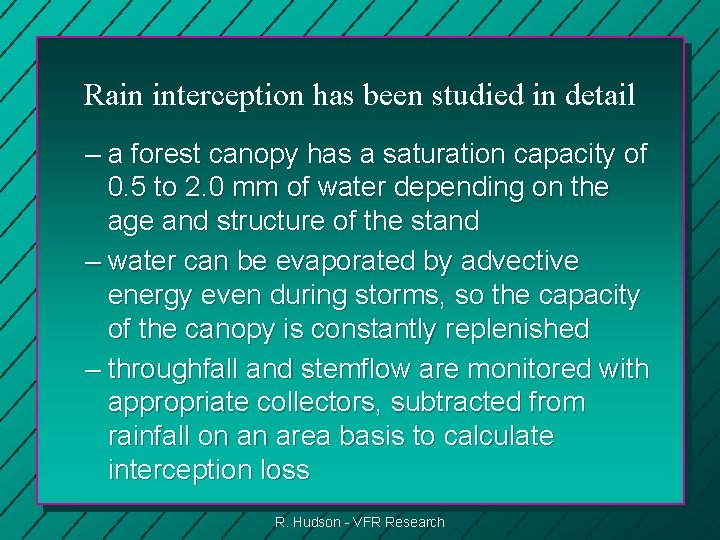 Rain interception has been studied in detail

– a forest canopy has a saturation capacity of 0.5 to 2.0 mm of water depending on the age and structure of the stand

– water can be evaporated by advective energy even during storms, so the capacity of the canopy is constantly replenished

– throughfall and stemflow are monitored with appropriate collectors, subtracted from rainfall on an area basis to calculate interception loss

R. Hudson - VFR Research